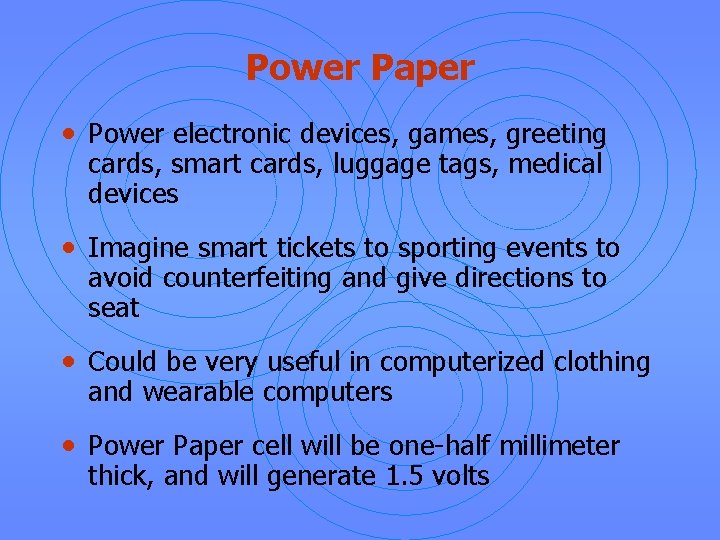 Power Paper

• Power electronic devices, games, greeting cards, smart cards, luggage tags, medical devices

• Imagine smart tickets to sporting events to avoid counterfeiting and give directions to seat

• Could be very useful in computerized clothing and wearable computers

• Power Paper cell will be one-half millimeter thick, and will generate 1.5 volts